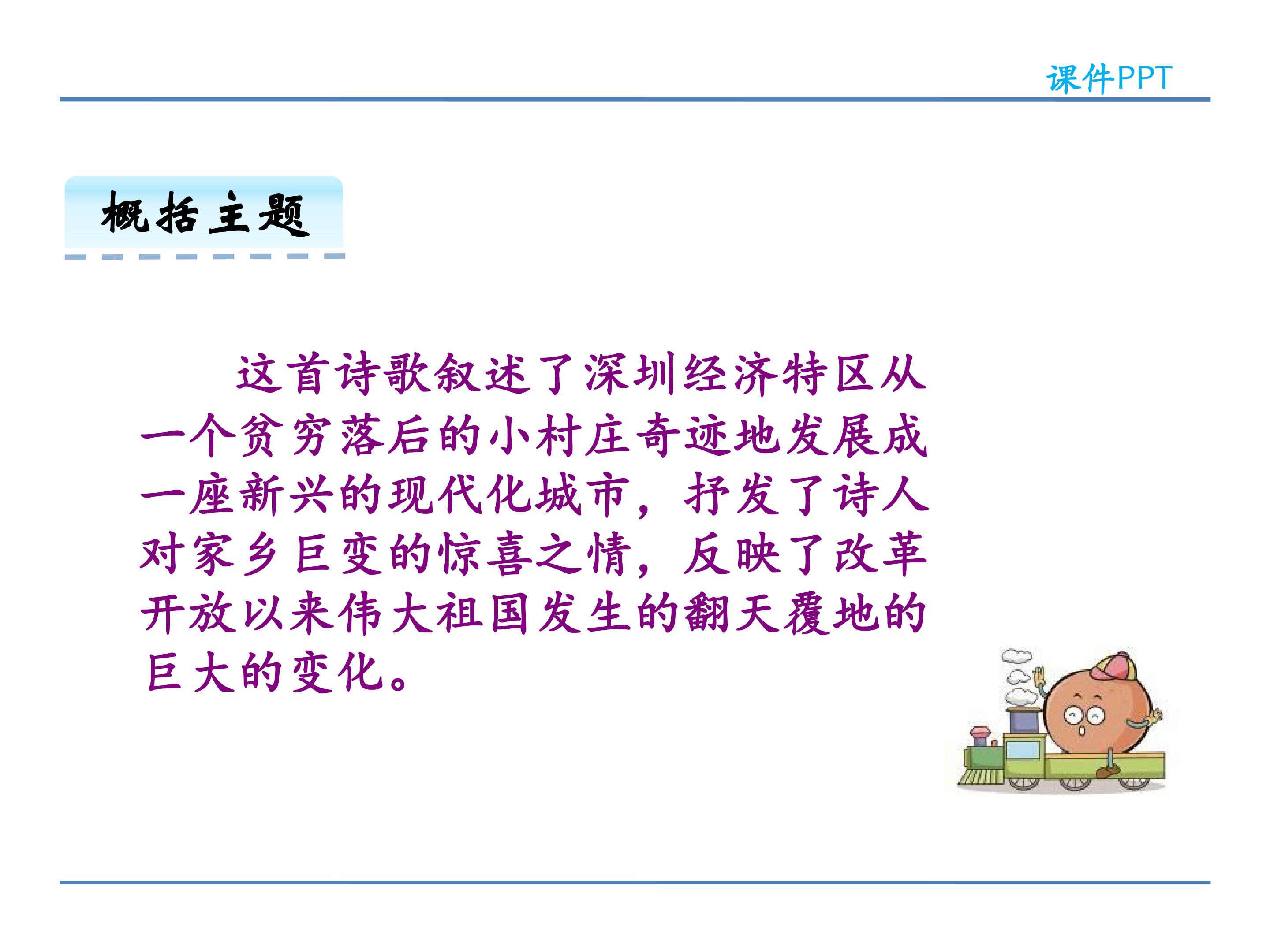 课件PPT

概括主题

这首诗歌叙述了深圳经济特区从一个贫穷落后的小村庄奇迹地发展成一座新兴的现代化城市，抒发了诗人对家乡巨变的惊喜之情，反映了改革开放以来伟大祖国发生的翻天覆地的巨大的变化。